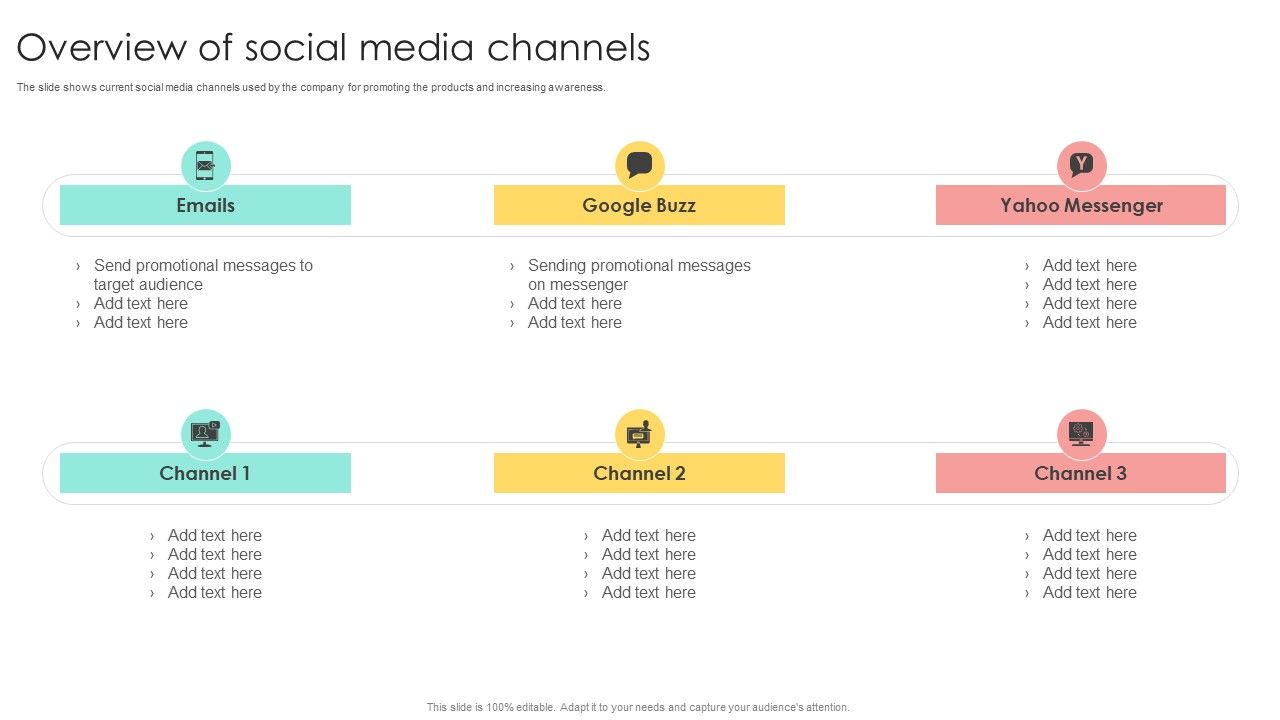 Overview of social media channels

The slide shows current social media channels used by the company for promoting the products and increasing awareness.

Emails

› Send promotional messages to target audience
› Add text here
› Add text here

Google Buzz

› Sending promotional messages on messenger
› Add text here
› Add text here

Yahoo Messenger

› Add text here
› Add text here
› Add text here
› Add text here

Channel 1

› Add text here
› Add text here
› Add text here
› Add text here

Channel 2

› Add text here
› Add text here
› Add text here
› Add text here

Channel 3

› Add text here
› Add text here
› Add text here
› Add text here

This slide is 100% editable. Adapt it to your needs and capture your audience's attention.